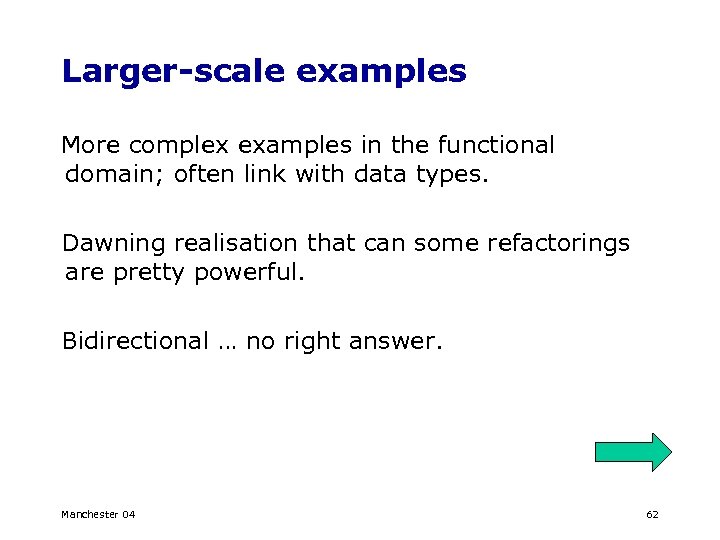 Larger-scale examples

More complex examples in the functional domain; often link with data types.

Dawning realisation that can some refactorings are pretty powerful.

Bidirectional … no right answer.

Manchester 04

62